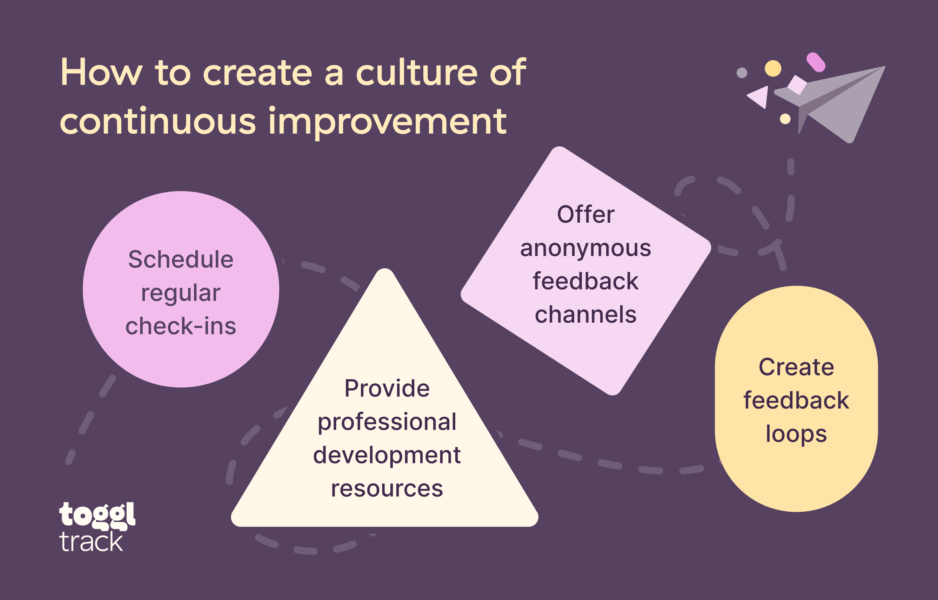 How to create a culture of continuous improvement

Schedule regular check-ins

Provide professional development resources

Offer anonymous feedback channels

Create feedback loops

toggl track